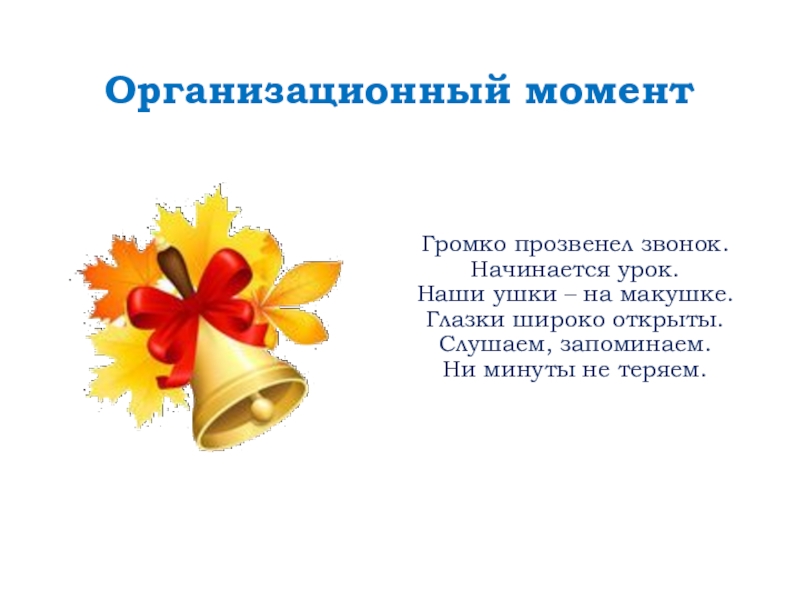 Организационный момент

Громко прозвенел звонок.
Начинается урок.
Наши ушки – на макушке.
Глазки широко открыты.
Слушаем, запоминаем.
Ни минуты не теряем.